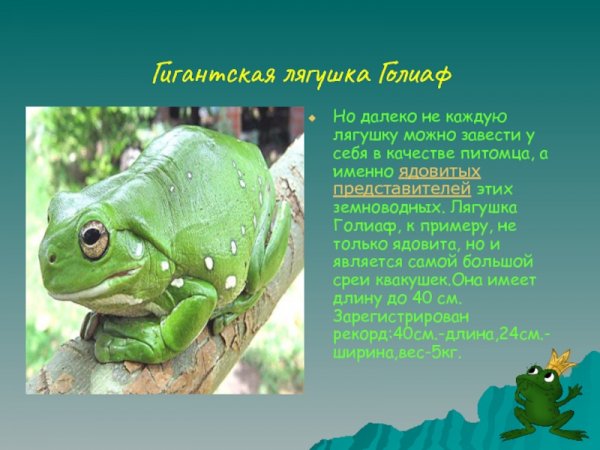 Гигантская лягушка Голиаф

Но далеко не каждую лягушку можно завести у себя в качестве питомца, а именно ядовитых представителей этих земноводных. Лягушка Голиаф, к примеру, не только ядовита, но и является самой большой среи квакушек.Она имеет длину до 40 см. Зарегистрирован рекорд:40см.-длина,24см.-ширина,вес-5кг.